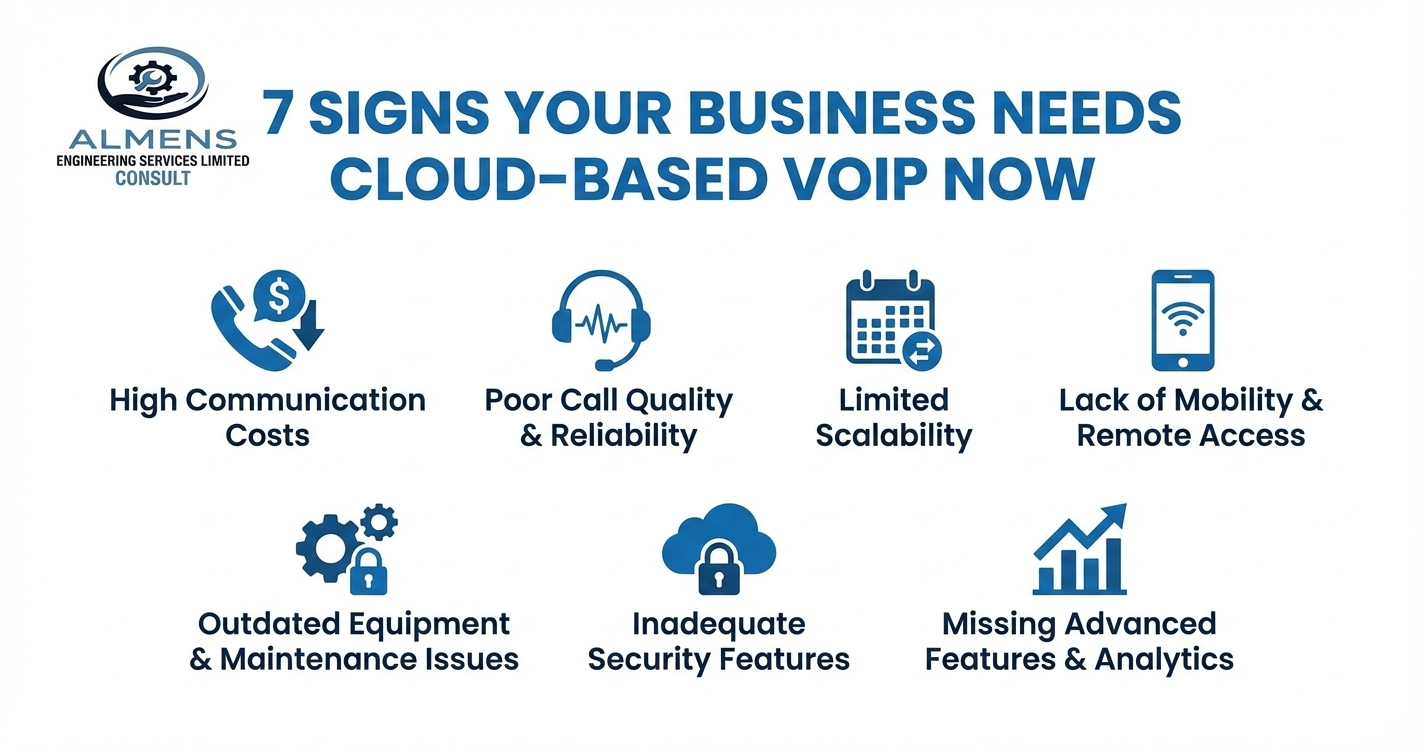 ALMENS
ENGINEERING SERVICES LIMITED
CONSULT

7 SIGNS YOUR BUSINESS NEEDS CLOUD-BASED VOIP NOW

$

High Communication Costs

Poor Call Quality & Reliability

Limited Scalability

Lack of Mobility & Remote Access

Outdated Equipment & Maintenance Issues

Inadequate Security Features

Missing Advanced Features & Analytics